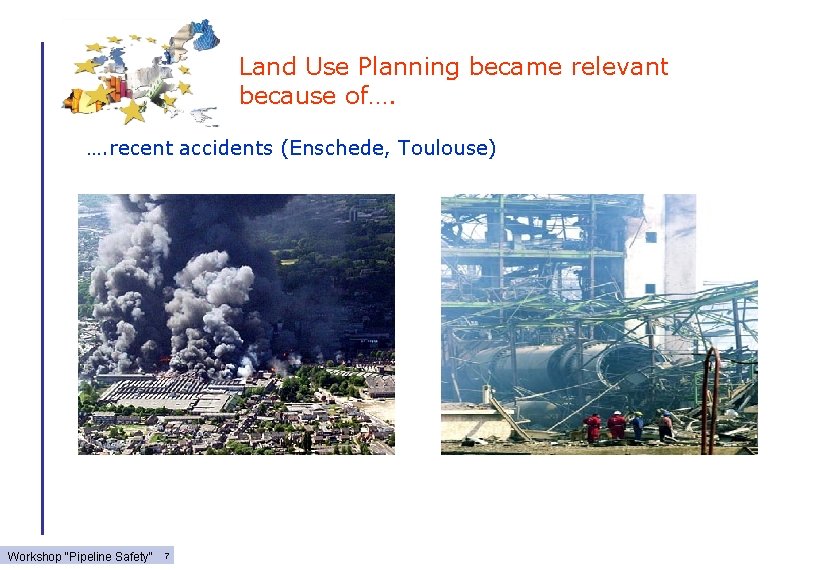 Land Use Planning became relevant because of….

….recent accidents (Enschede, Toulouse)

Workshop "Pipeline Safety" 7